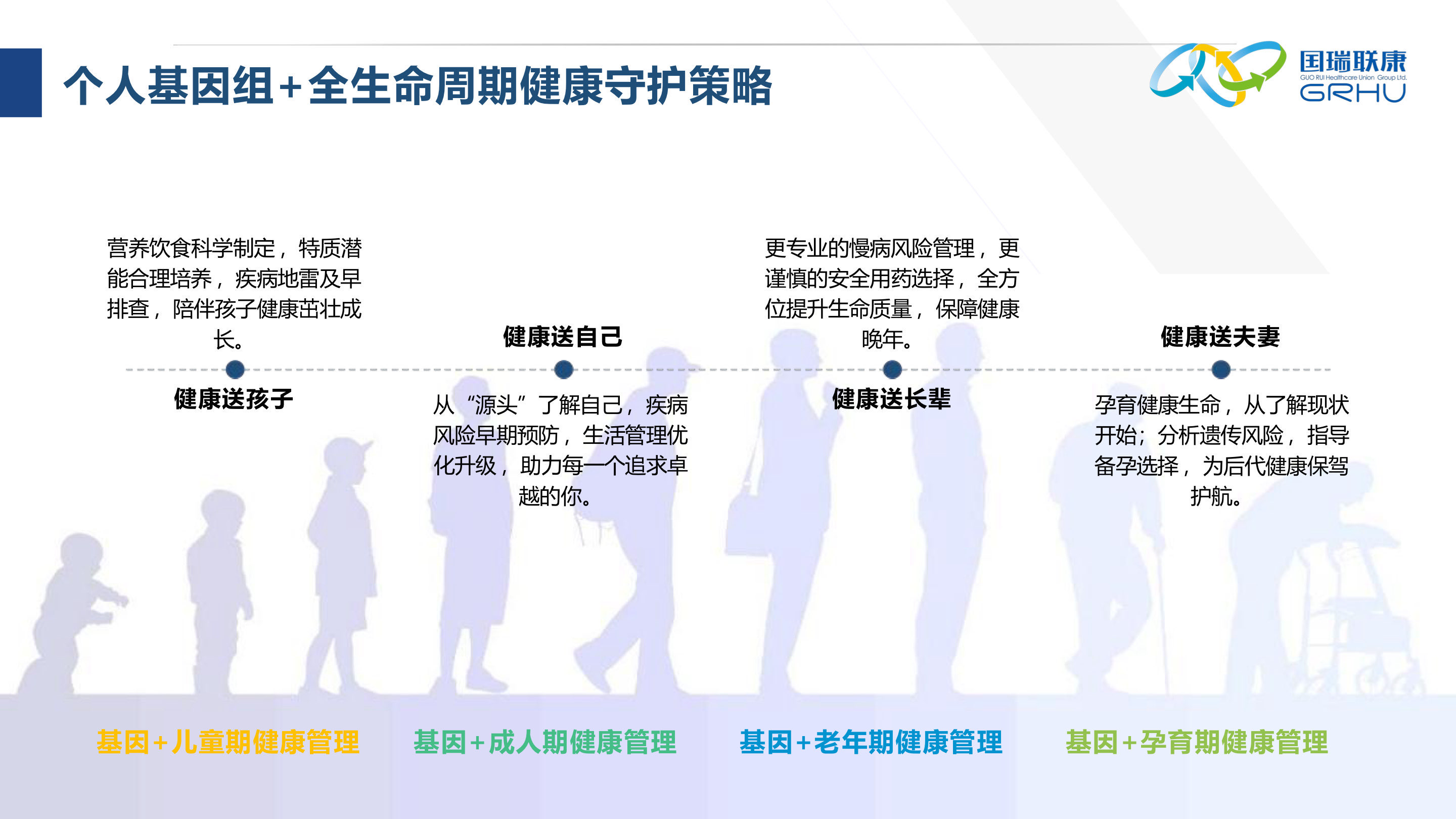 个人基因组+全生命周期健康守护策略

国瑞联康
GUO RUI Healthcare Union Group Ltd.
GRHU

营养饮食科学制定，特质潜能合理培养，疾病地雷及早排查，陪伴孩子健康茁壮成长。

健康送孩子

健康送自己

从“源头”了解自己，疾病风险早期预防，生活管理优化升级，助力每一个追求卓越的你。

更专业的慢病风险管理，更谨慎的安全用药选择，全方位提升生命质量，保障健康晚年。

健康送长辈

健康送夫妻

孕育健康生命，从了解现状开始；分析遗传风险，指导备孕选择，为后代健康保驾护航。

基因+儿童期健康管理

基因+成人期健康管理

基因+老年期健康管理

基因+孕育期健康管理